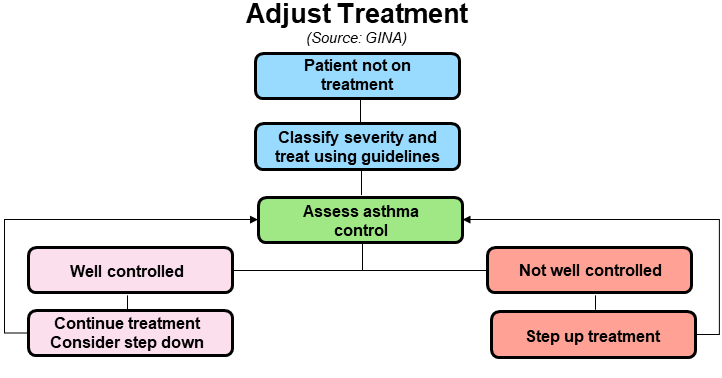 Adjust Treatment
(Source: GINA)

Patient not on treatment

Classify severity and treat using guidelines

Assess asthma control

Well controlled

Continue treatment
Consider step down

Not well controlled

Step up treatment